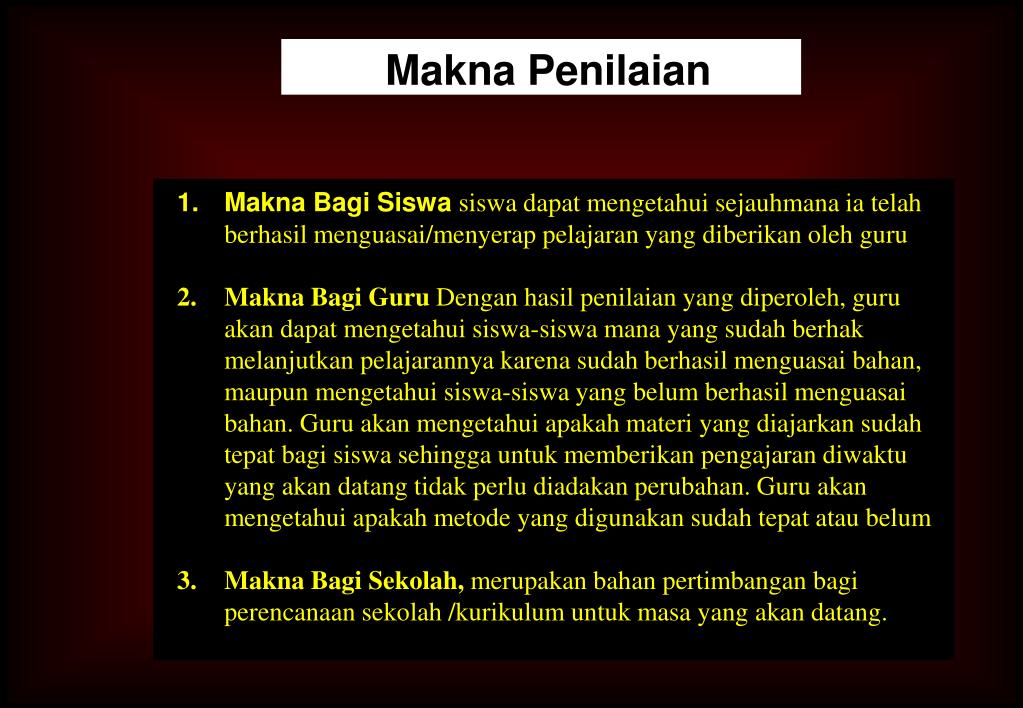 Makna Penilaian

1. Makna Bagi Siswa siswa dapat mengetahui sejauhmana ia telah berhasil menguasai/menyerap pelajaran yang diberikan oleh guru

2. Makna Bagi Guru Dengan hasil penilaian yang diperoleh, guru akan dapat mengetahui siswa-siswa mana yang sudah berhak melanjutkan pelajarannya karena sudah berhasil menguasai bahan, maupun mengetahui siswa-siswa yang belum berhasil menguasai bahan. Guru akan mengetahui apakah materi yang diajarkan sudah tepat bagi siswa sehingga untuk memberikan pengajaran diwaktu yang akan datang tidak perlu diadakan perubahan. Guru akan mengetahui apakah metode yang digunakan sudah tepat atau belum

3. Makna Bagi Sekolah, merupakan bahan pertimbangan bagi perencanaan sekolah /kurikulum untuk masa yang akan datang.